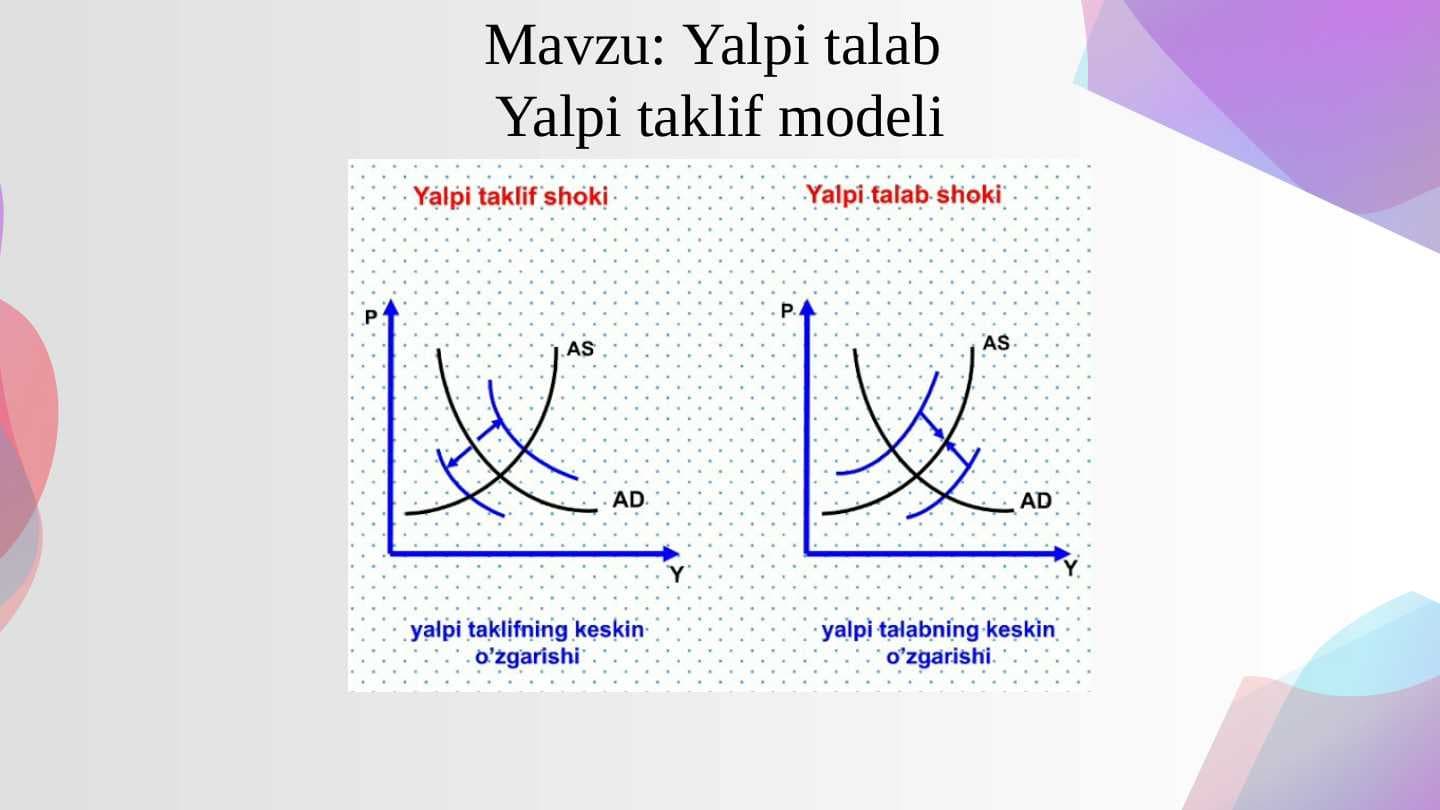 Mavzu: Yalpi talab
Yalpi taklif modeli

Yalpi taklif shoki

P

AS

AD

Y

yalpi taklifning keskin o'zgarishi

Yalpi talab shoki

P

AS

AD

Y

yalpi talabning keskin o'zgarishi